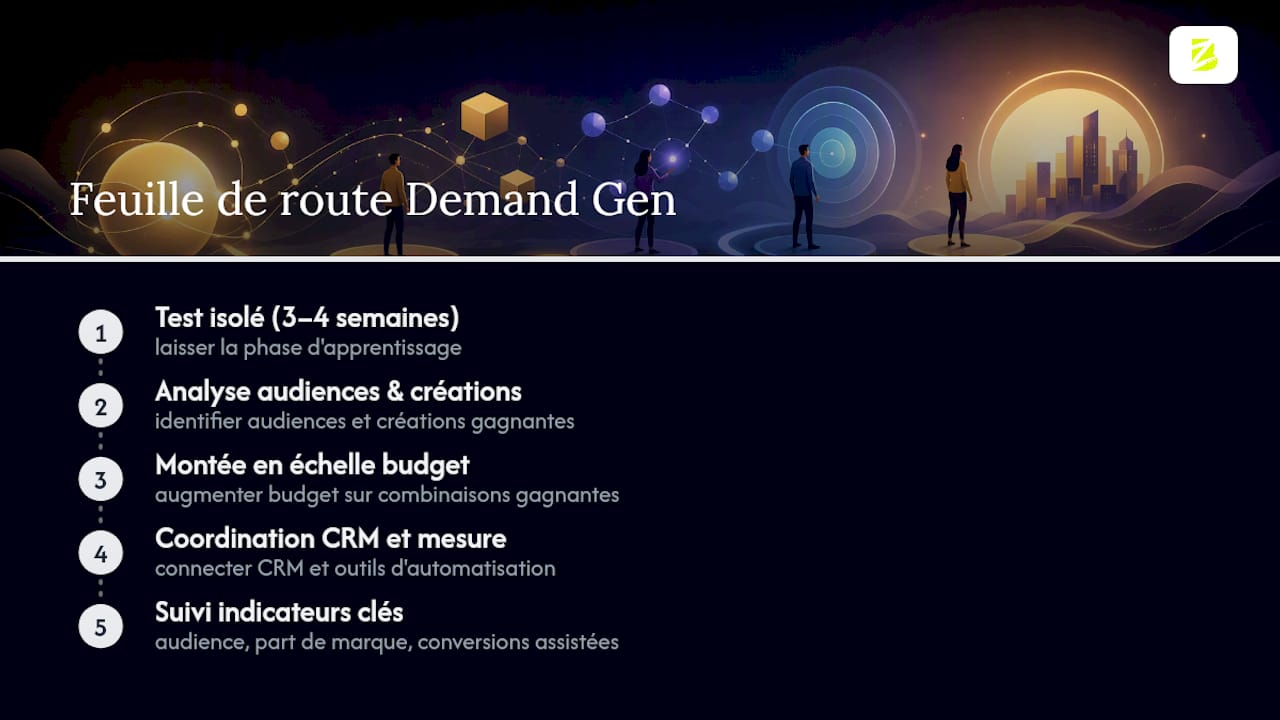 Feuille de route Demand Gen

1 Test isolé (3–4 semaines)
laisser la phase d'apprentissage

2 Analyse audiences & créations
identifier audiences et créations gagnantes

3 Montée en échelle budget
augmenter budget sur combinaisons gagnantes

4 Coordination CRM et mesure
connecter CRM et outils d'automatisation

5 Suivi indicateurs clés
audience, part de marque, conversions assistées